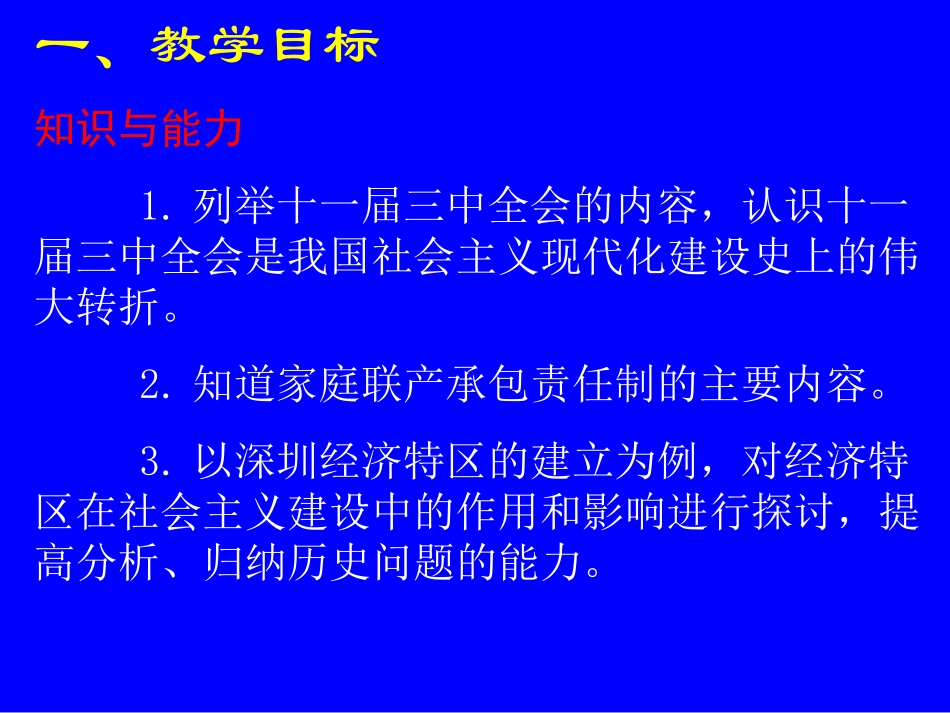 一、教学目标

知识与能力

1. 列举十一届三中全会的内容，认识十一届三中全会是我国社会主义现代化建设史上的伟大转折。

2. 知道家庭联产承包责任制的主要内容。

3. 以深圳经济特区的建立为例，对经济特区在社会主义建设中的作用和影响进行探讨，提高分析、归纳历史问题的能力。